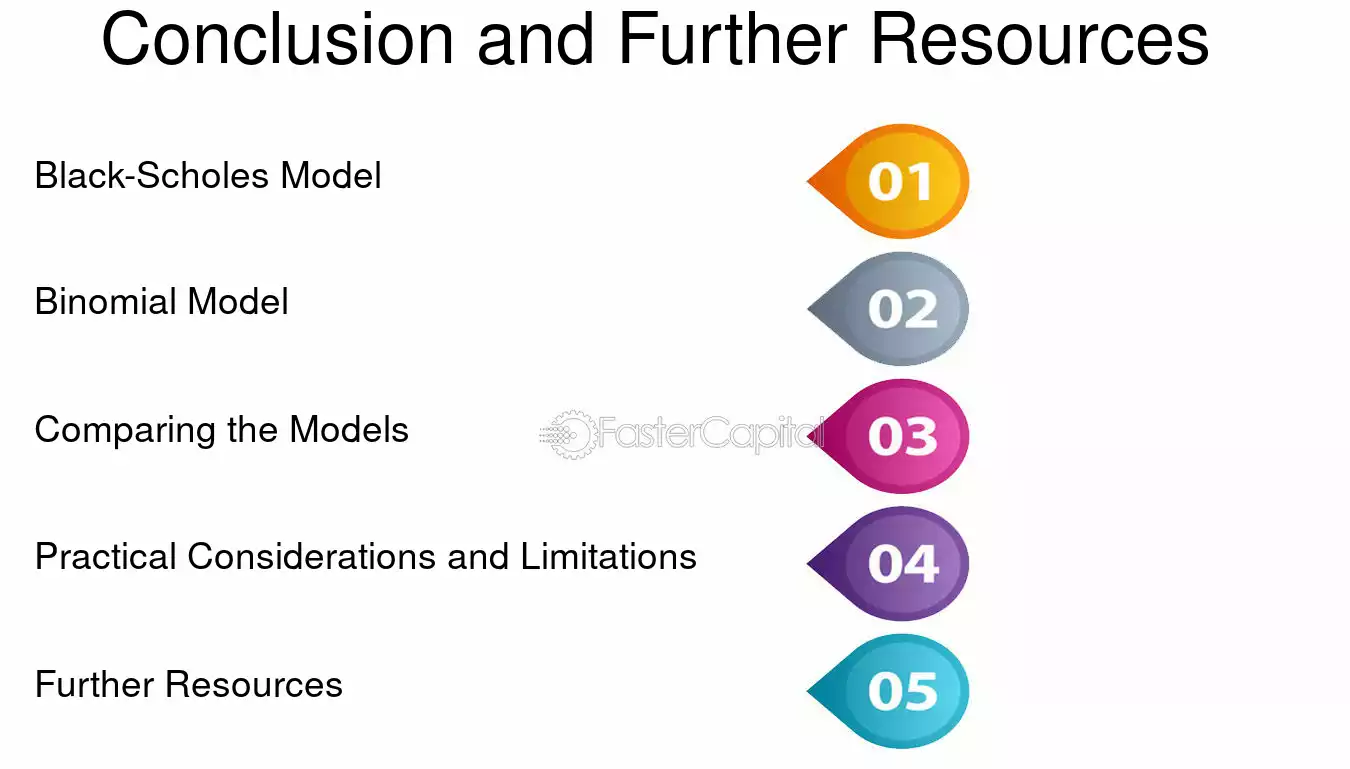 Conclusion and Further Resources

Black-Scholes Model

01

Binomial Model

02

Comparing the Models

03

Practical Considerations and Limitations

04

Further Resources

05

FasterCapital